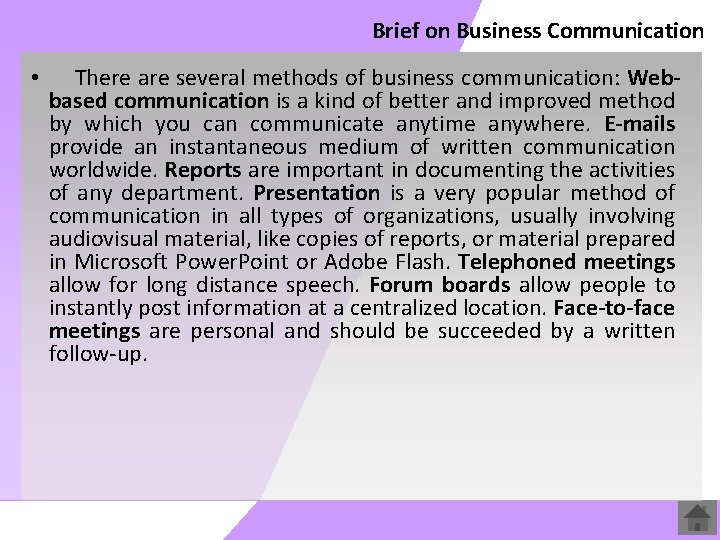 Brief on Business Communication

• There are several methods of business communication: Web-based communication is a kind of better and improved method by which you can communicate anytime anywhere. E-mails provide an instantaneous medium of written communication worldwide. Reports are important in documenting the activities of any department. Presentation is a very popular method of communication in all types of organizations, usually involving audiovisual material, like copies of reports, or material prepared in Microsoft PowerPoint or Adobe Flash. Telephoned meetings allow for long distance speech. Forum boards allow people to instantly post information at a centralized location. Face-to-face meetings are personal and should be succeeded by a written follow-up.